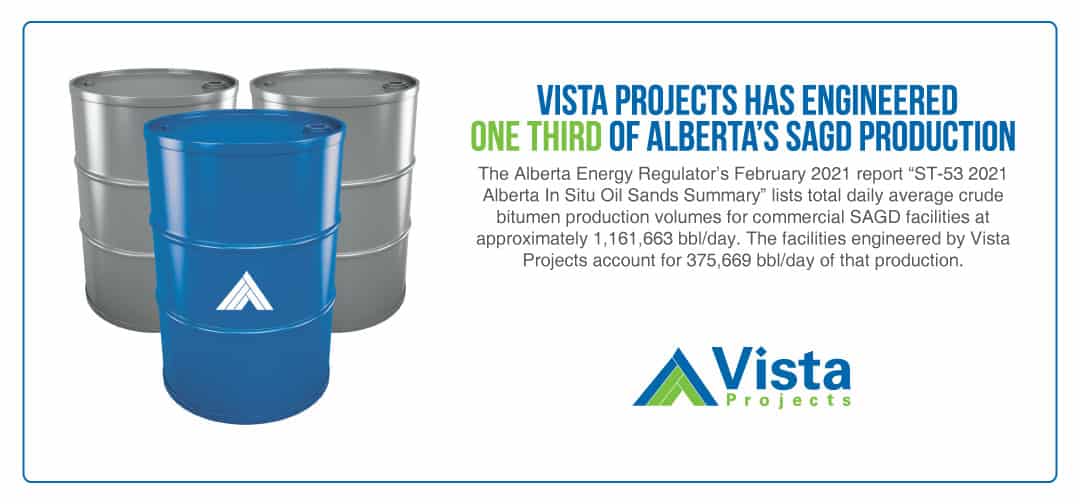 VISTA PROJECTS HAS ENGINEERED
ONE THIRD OF ALBERTA'S SAGD PRODUCTION

The Alberta Energy Regulator's February 2021 report "ST-53 2021 Alberta In Situ Oil Sands Summary" lists total daily average crude bitumen production volumes for commercial SAGD facilities at approximately 1,161,663 bbl/day. The facilities engineered by Vista Projects account for 375,669 bbl/day of that production.

Vista
Projects